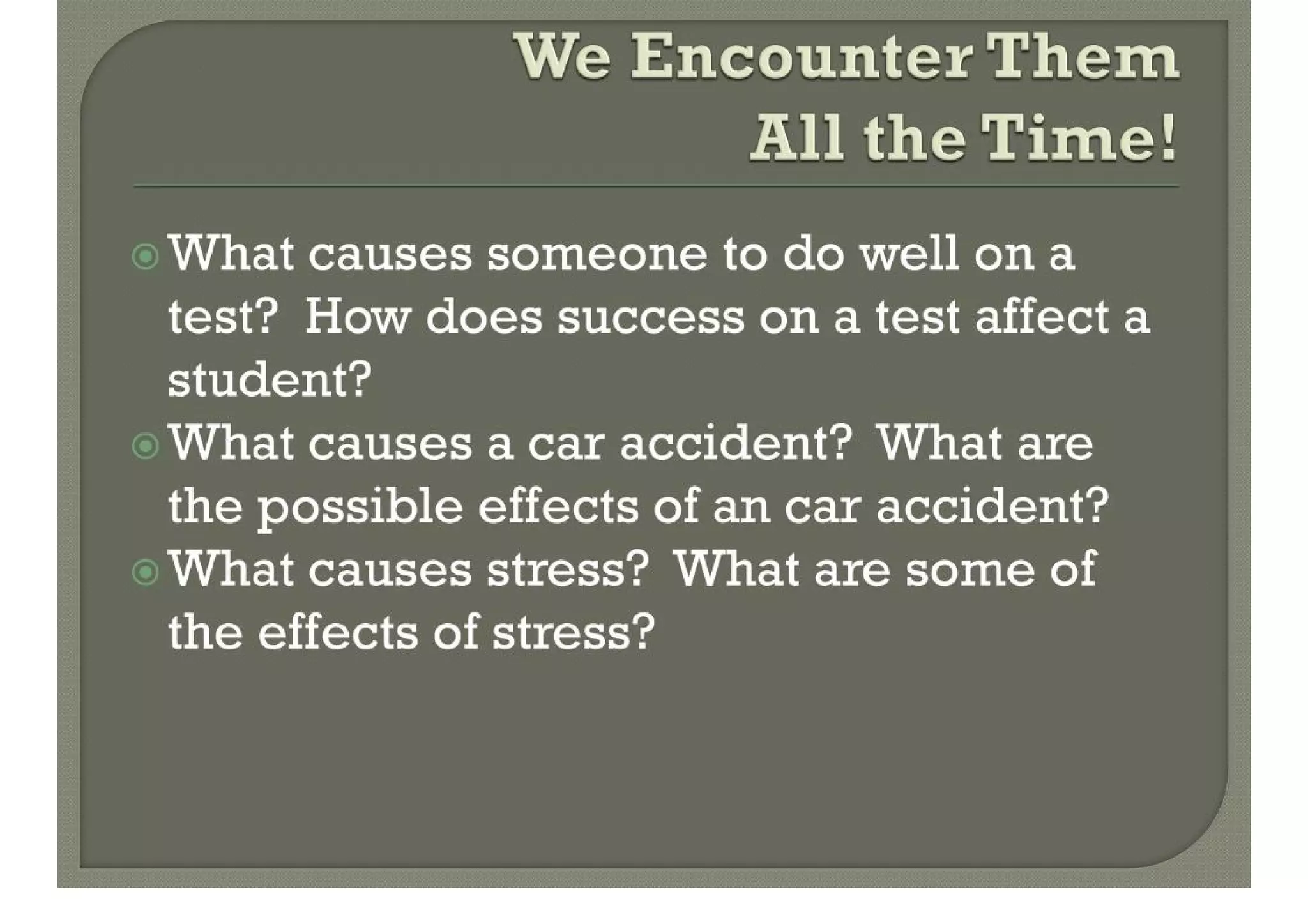 We Encounter Them All the Time!

What causes someone to do well on a test? How does success on a test affect a student?

What causes a car accident? What are the possible effects of an car accident?

What causes stress? What are some of the effects of stress?